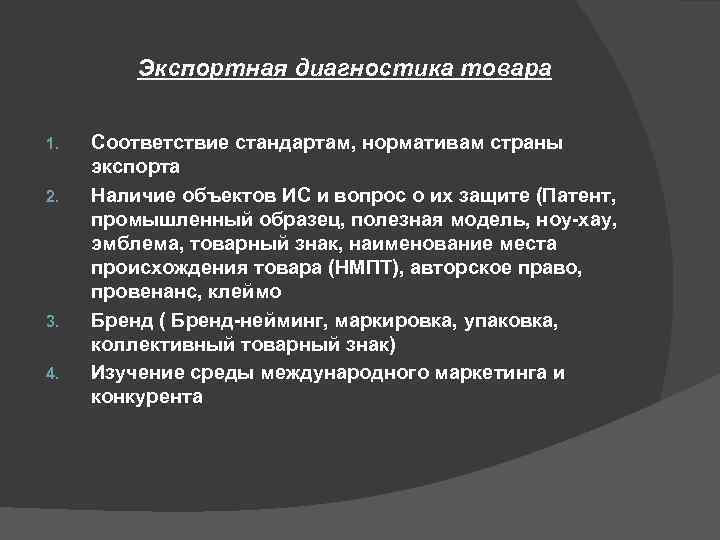 Экспортная диагностика товара

1. Соответствие стандартам, нормативам страны экспорта
2. Наличие объектов ИС и вопрос о их защите (Патент, промышленный образец, полезная модель, ноу-хау, эмблема, товарный знак, наименование места происхождения товара (НМПТ), авторское право, провенанс, клеймо
3. Бренд ( Бренд-нейминг, маркировка, упаковка, коллективный товарный знак)
4. Изучение среды международного маркетинга и конкурента